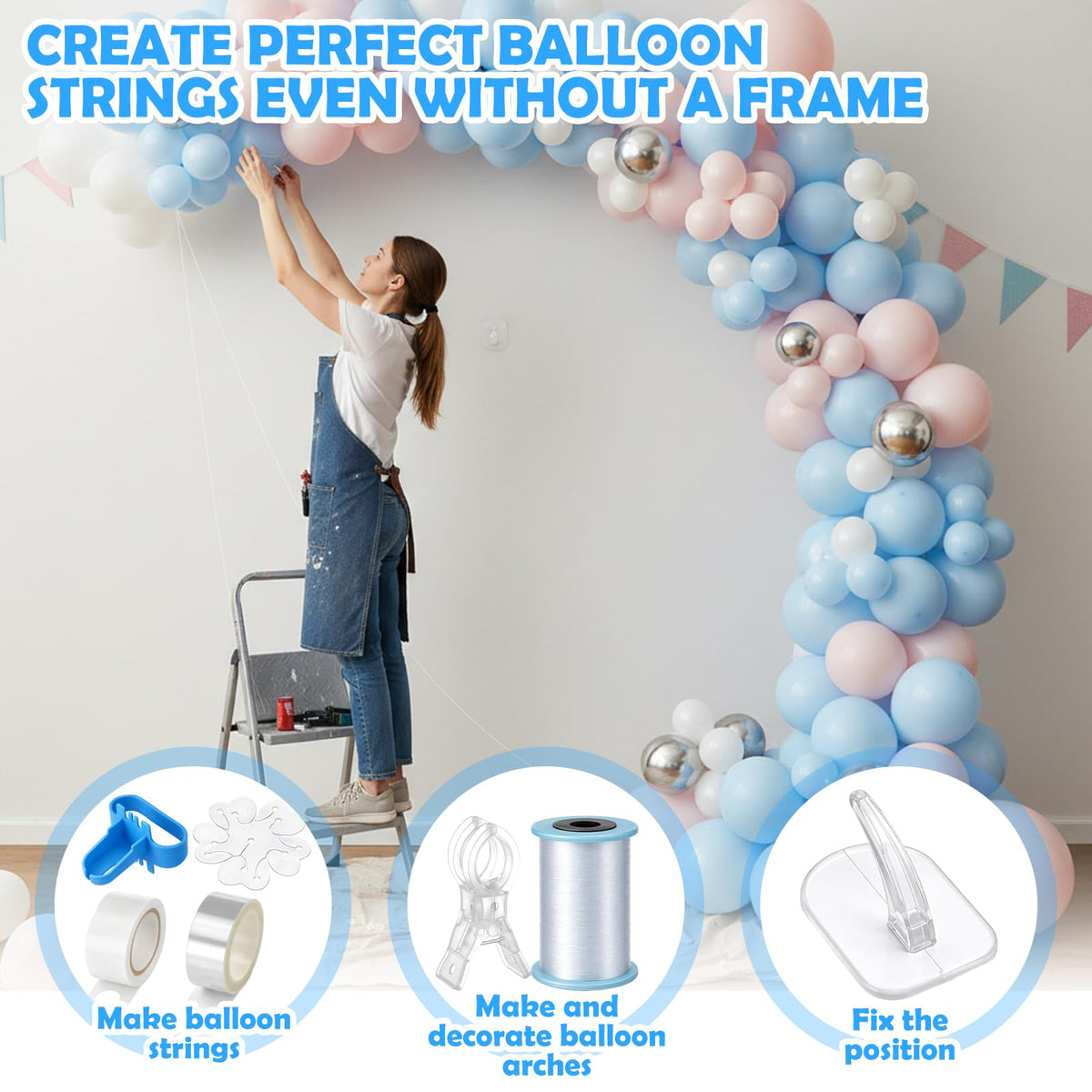 CREATE PERFECT BALLOON STRINGS EVEN WITHOUT A FRAME

Make balloon strings

Make and decorate balloon arches

Fix the position